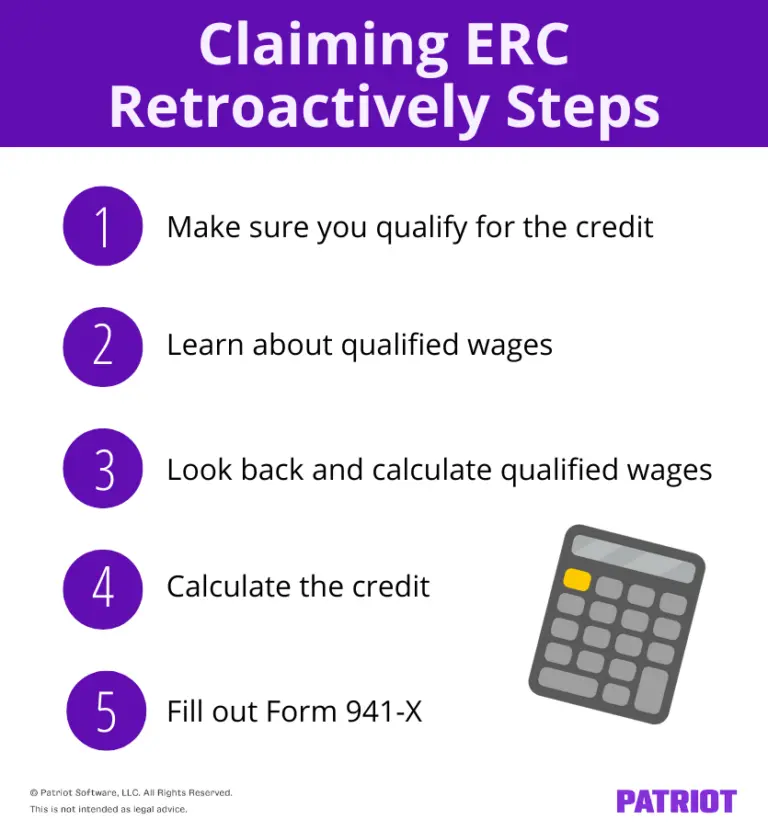 Claiming ERC Retroactively Steps

1 Make sure you qualify for the credit

2 Learn about qualified wages

3 Look back and calculate qualified wages

4 Calculate the credit

5 Fill out Form 941-X

© Patriot Software, LLC. All Rights Reserved.
This is not intended as legal advice.

PATRIOT